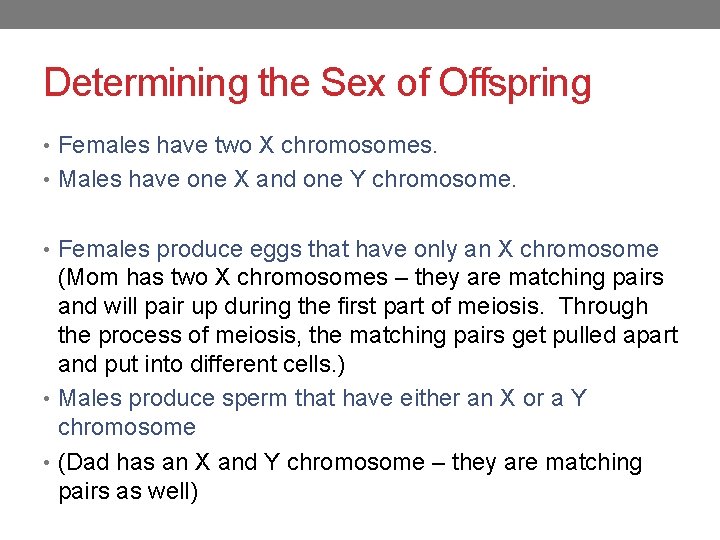 Determining the Sex of Offspring

• Females have two X chromosomes.
• Males have one X and one Y chromosome.

• Females produce eggs that have only an X chromosome (Mom has two X chromosomes – they are matching pairs and will pair up during the first part of meiosis. Through the process of meiosis, the matching pairs get pulled apart and put into different cells.)
• Males produce sperm that have either an X or a Y chromosome
• (Dad has an X and Y chromosome – they are matching pairs as well)